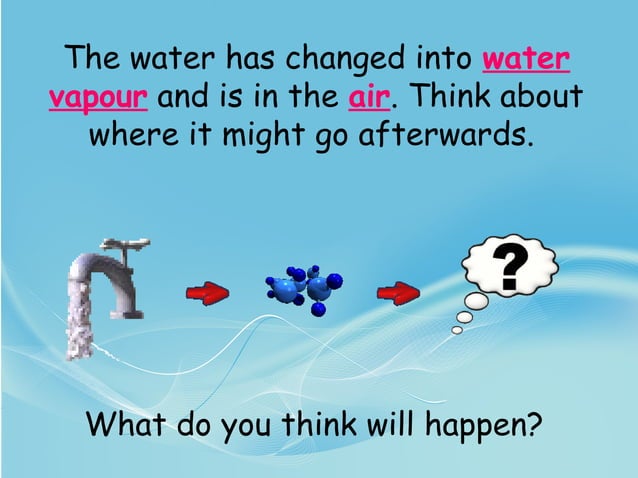 The water has changed into water vapour and is in the air. Think about where it might go afterwards.

?

What do you think will happen?